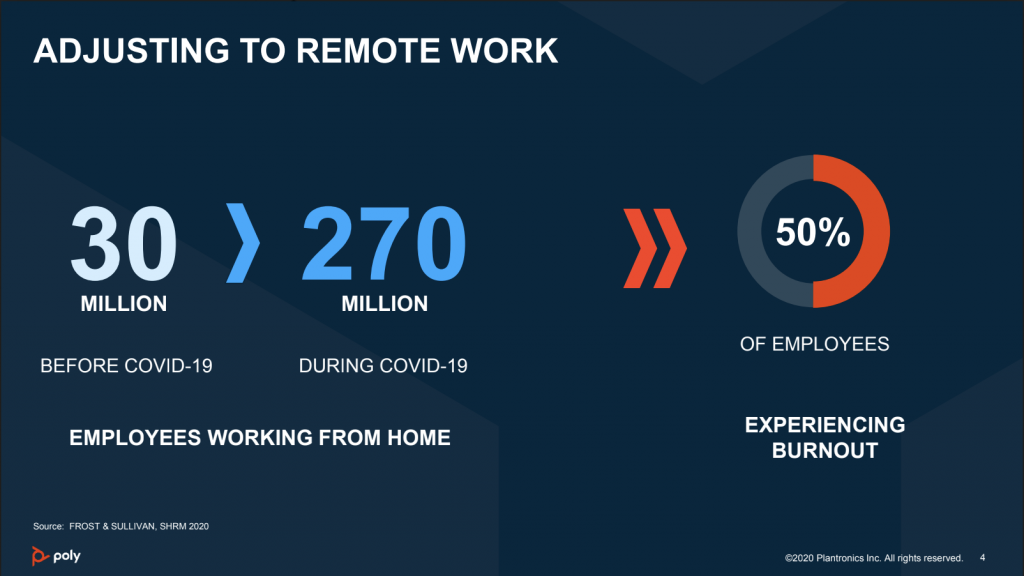 ADJUSTING TO REMOTE WORK

30 MILLION

BEFORE COVID-19

270 MILLION

DURING COVID-19

EMPLOYEES WORKING FROM HOME

50%

OF EMPLOYEES

EXPERIENCING BURNOUT

Source: FROST & SULLIVAN, SHRM 2020

poly

©2020 Plantronics Inc. All rights reserved. 4